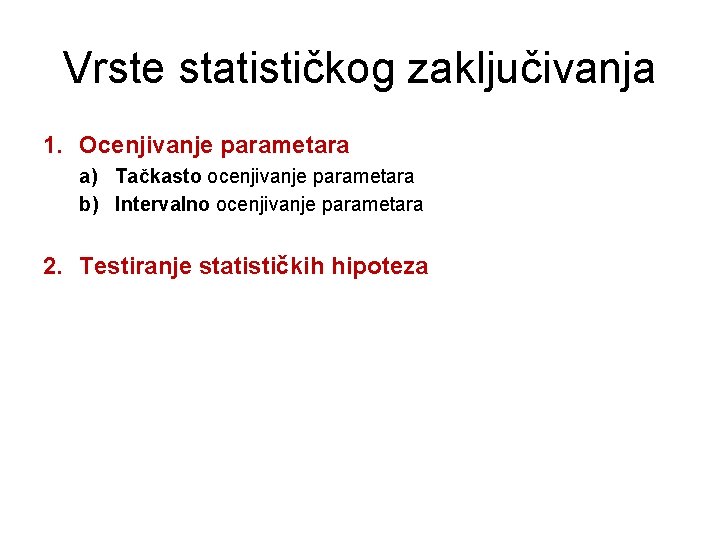 Vrste statističkog zaključivanja

1. Ocenjivanje parametara
a) Tačkasto ocenjivanje parametara
b) Intervalno ocenjivanje parametara

2. Testiranje statističkih hipoteza